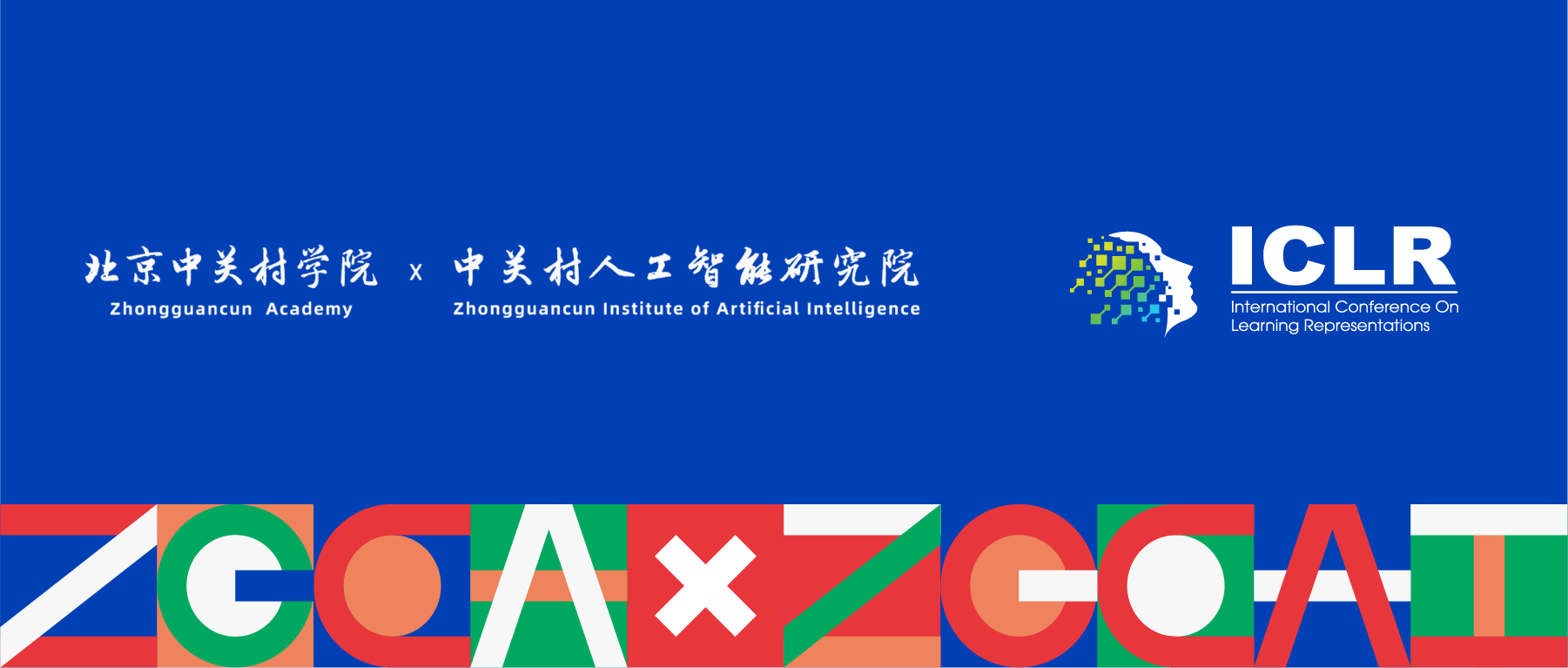 北京中关村学院 x 中关村人工智能研究院
Zhongguancun Academy
Zhongguancun Institute of Artificial Intelligence

ICLR
International Conference On Learning Representations

ZGCA × ZGCAI